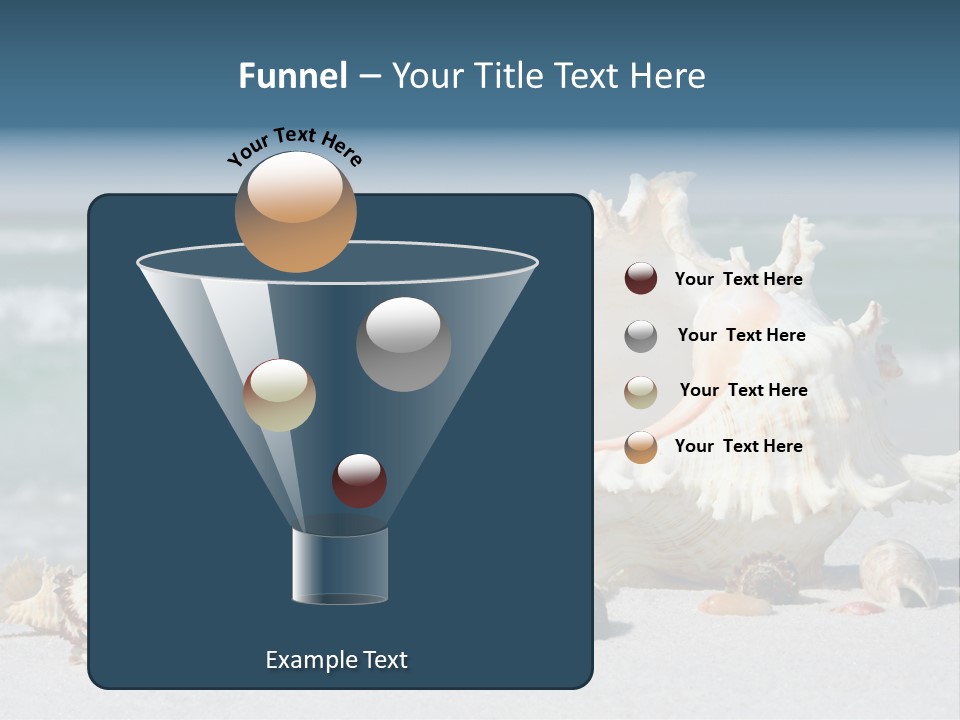 Funnel – Your Title Text Here

Your Text Here

Your Text Here

Your Text Here

Your Text Here

Your Text Here

Example Text